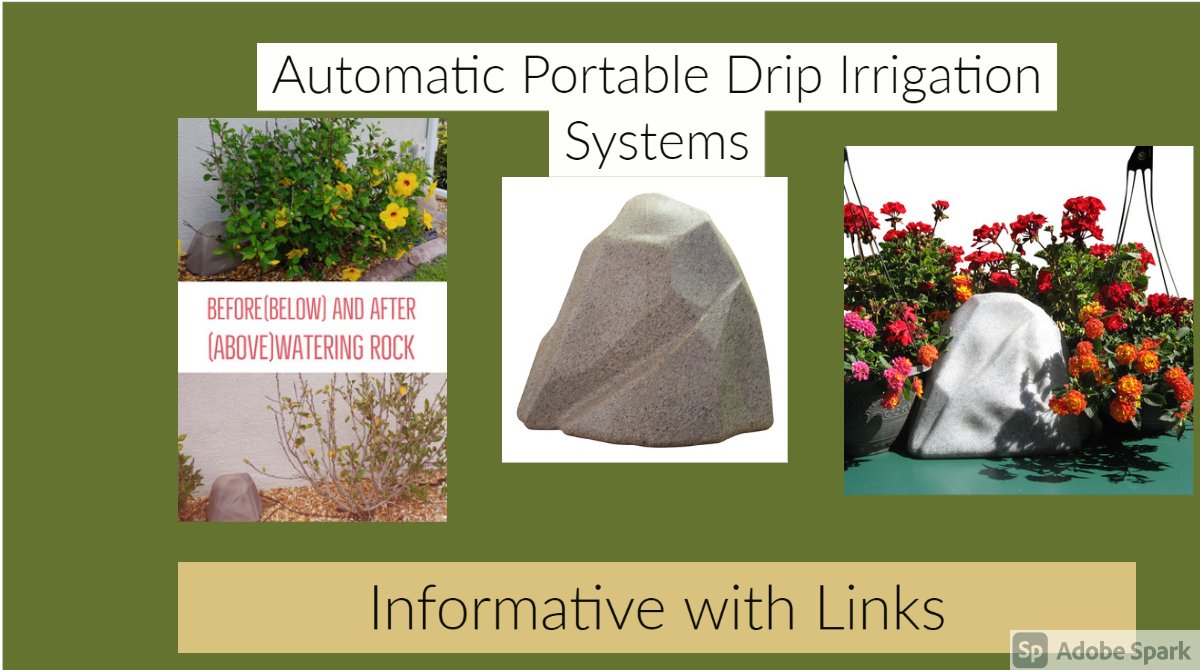 Automatic Portable Drip Irrigation Systems

BEFORE(BELOW) AND AFTER (ABOVE)WATERING ROCK

Informative with Links

Sp Adobe Spark